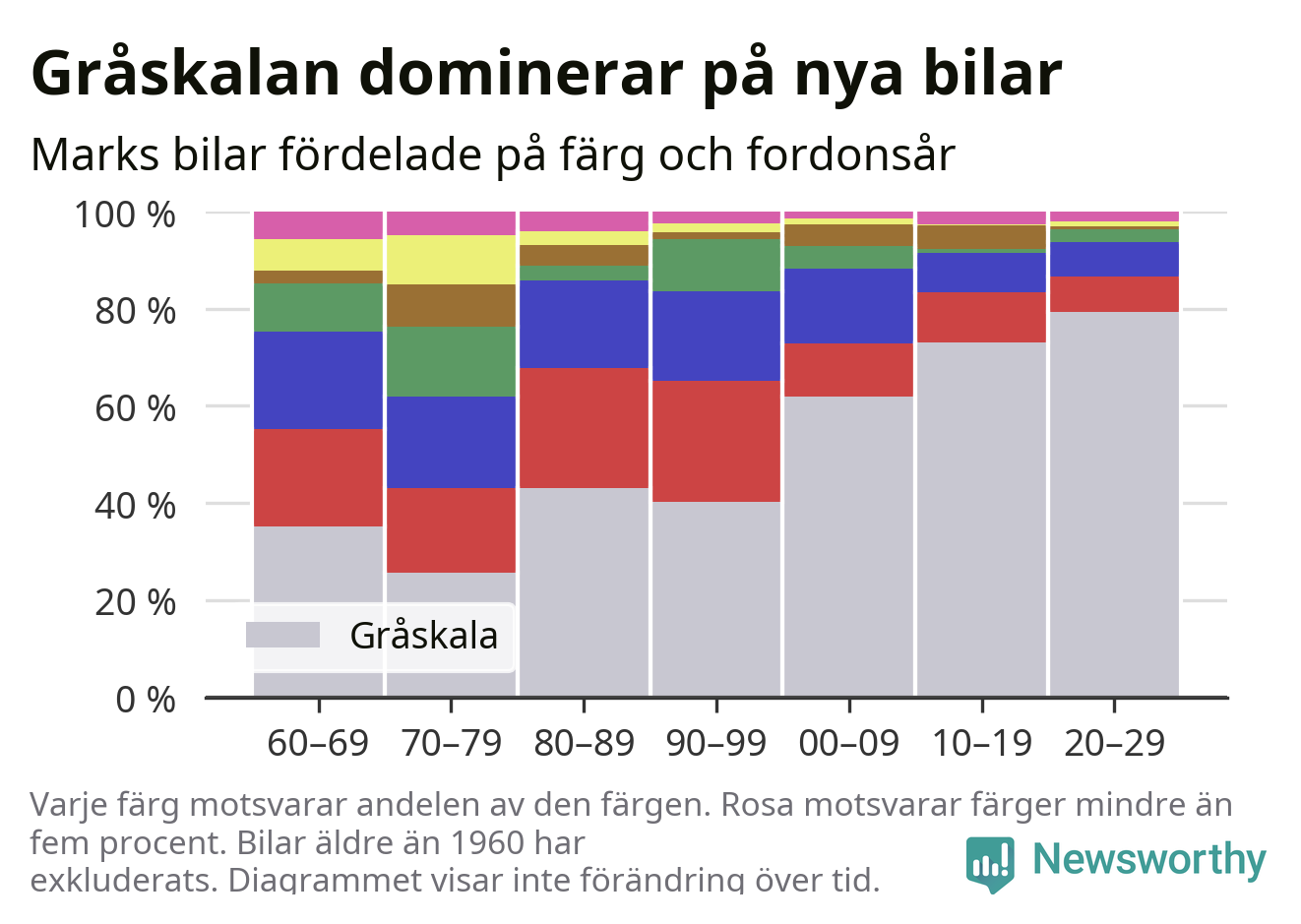 Gråskalan dominerar på nya bilar

Marks bilar fördelade på färg och fordonsår

100 %
80 %
60 %
40 %
20 %
0 %

Gråskala

60–69
70–79
80–89
90–99
00–09
10–19
20–29

Varje färg motsvarar andelen av den färgen. Rosa motsvarar färger mindre än fem procent. Bilar äldre än 1960 har exkluderats. Diagrammet visar inte förändring över tid.

Newsworthy